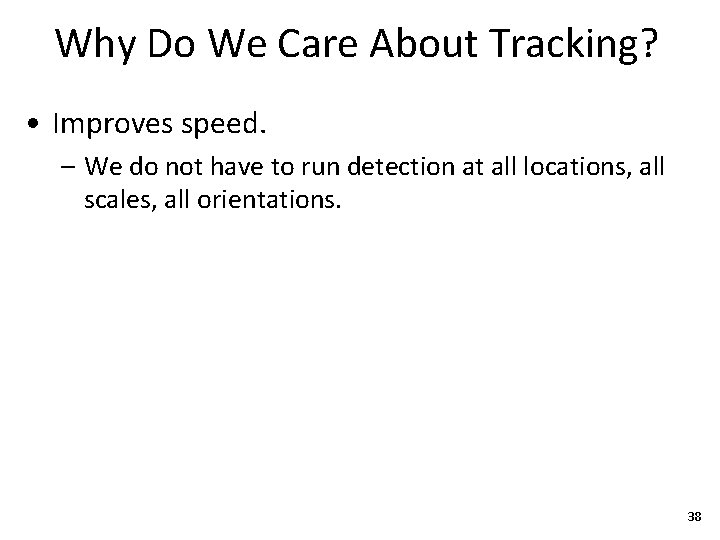 Why Do We Care About Tracking?

• Improves speed.
  – We do not have to run detection at all locations, all scales, all orientations.

38